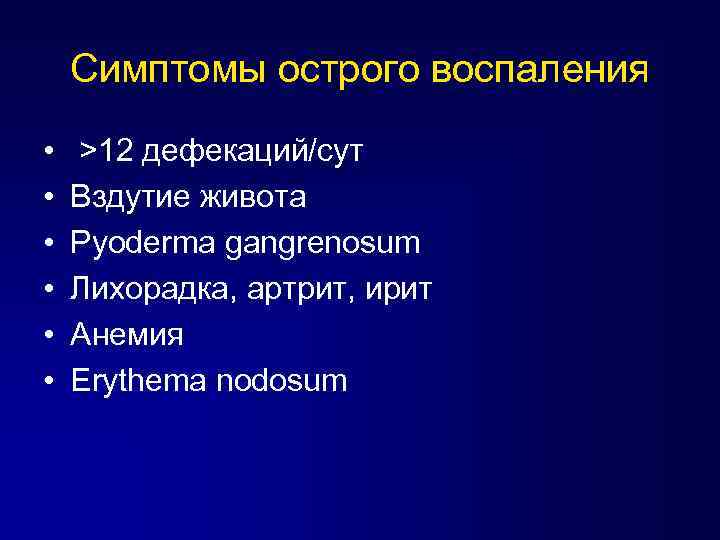 Симптомы острого воспаления

• >12 дефекаций/сут
• Вздутие живота
• Pyoderma gangrenosum
• Лихорадка, артрит, ирит
• Анемия
• Erythema nodosum